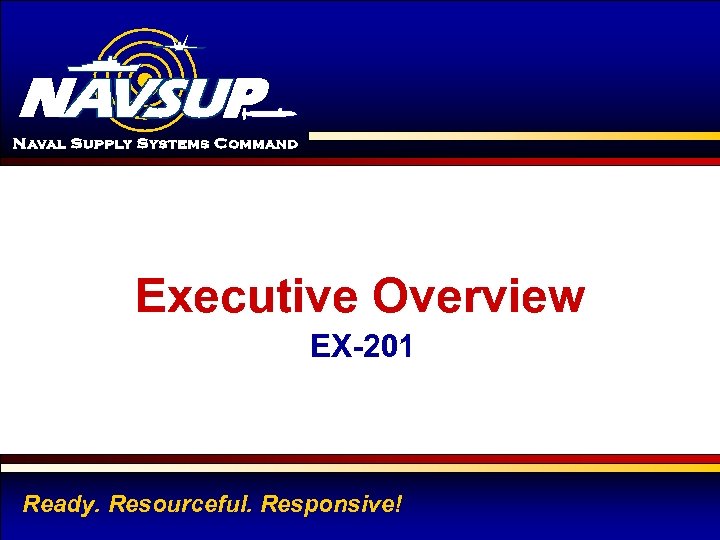 NAVSUP
NAVAL SUPPLY SYSTEMS COMMAND

Executive Overview
EX-201

Ready. Resourceful. Responsive!